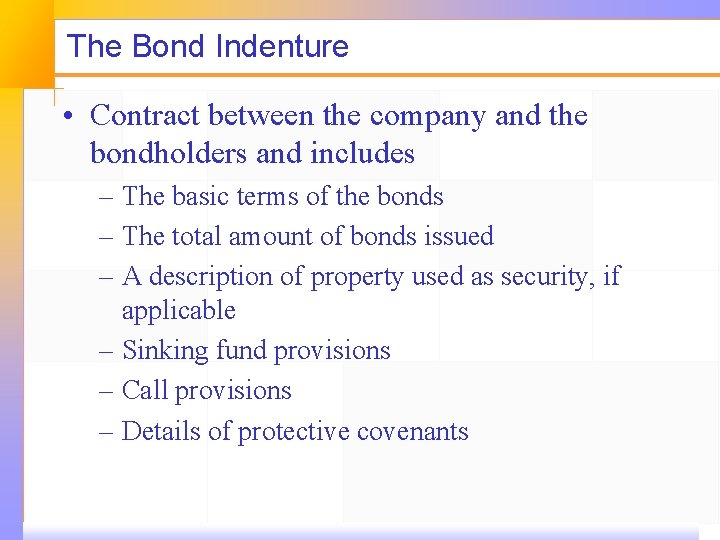 The Bond Indenture

• Contract between the company and the bondholders and includes

– The basic terms of the bonds

– The total amount of bonds issued

– A description of property used as security, if applicable

– Sinking fund provisions

– Call provisions

– Details of protective covenants